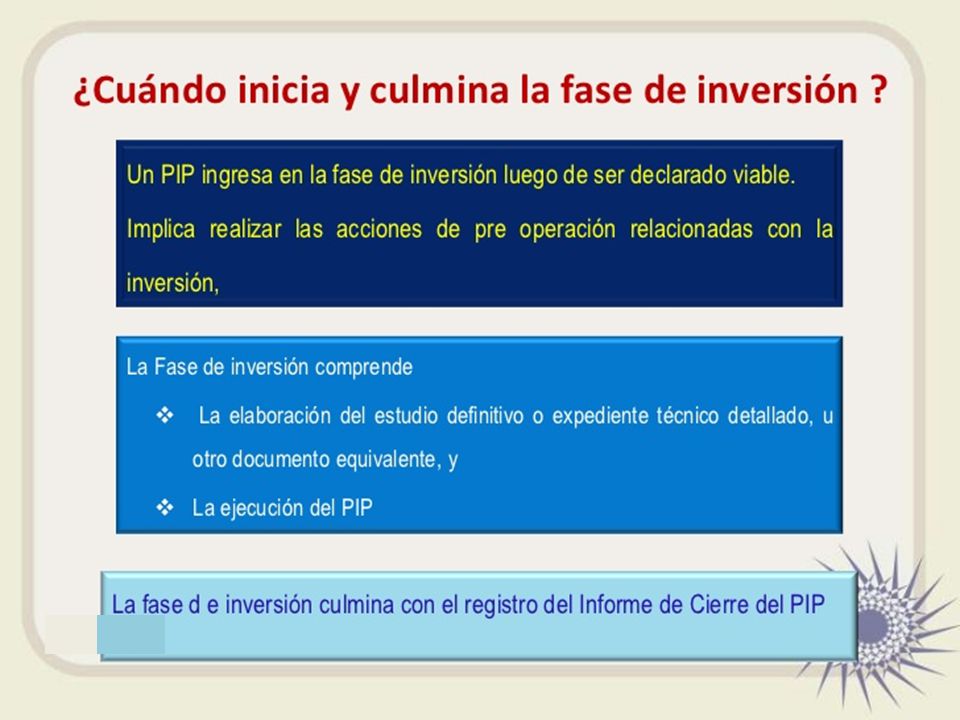 ¿Cuándo inicia y culmina la fase de inversión ?

Un PIP ingresa en la fase de inversión luego de ser declarado viable.

Implica realizar las acciones de pre operación relacionadas con la inversión,

La Fase de inversión comprende

❖ La elaboración del estudio definitivo o expediente técnico detallado, u otro documento equivalente, y

❖ La ejecución del PIP

La fase d e inversión culmina con el registro del Informe de Cierre del PIP